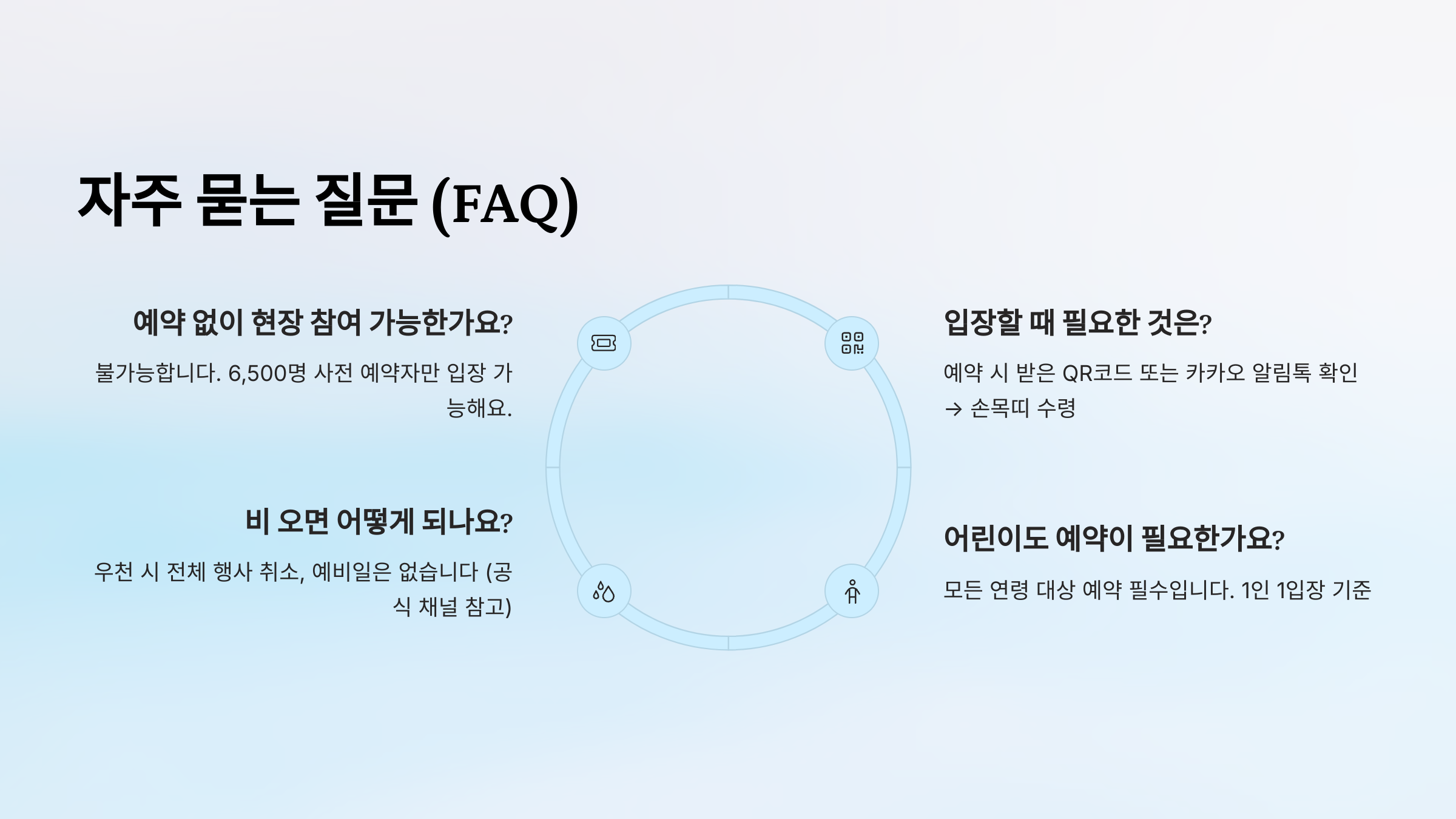 자주 묻는 질문 (FAQ)

예약 없이 현장 참여 가능한가요?

불가능합니다. 6,500명 사전 예약자만 입장 가능해요.

비 오면 어떻게 되나요?

우천 시 전체 행사 취소, 예비일은 없습니다 (공식 채널 참고)

입장할 때 필요한 것은?

예약 시 받은 QR코드 또는 카카오 알림톡 확인 → 손목띠 수령

어린이도 예약이 필요한가요?

모든 연령 대상 예약 필수입니다. 1인 1입장 기준